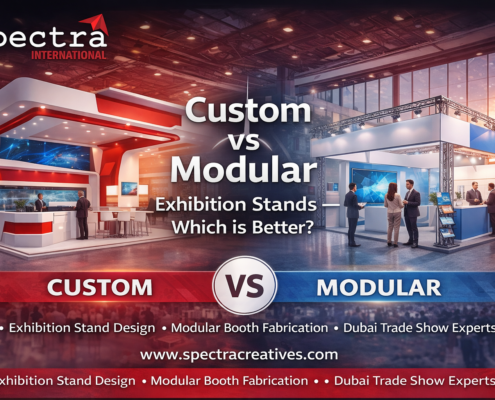 pectra
INTERNATIONAL

Custom
vs
Modular

Exhibition Stands —
Which is Better?

CUSTOM VS MODULAR

• Exhibition Stand Design • Modular Booth Fabrication • Dubai Trade Show Experts

www.spectracreatives.com

xhibition Stand Design • Modular Booth Fabrication • • Dubai Trade Show Experts